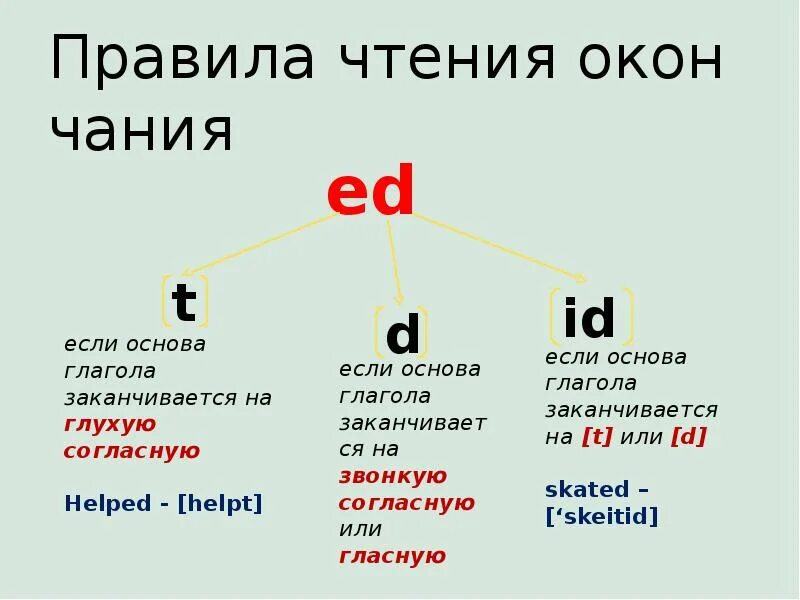 Правила чтения окончания

ed

[t]

если основа глагола заканчивается на глухую согласную

Helped - [helpt]

[d]

если основа глагола заканчивается на звонкую согласную или гласную

[id]

если основа глагола заканчивается на [t] или [d]

skated – [‘skeitid]